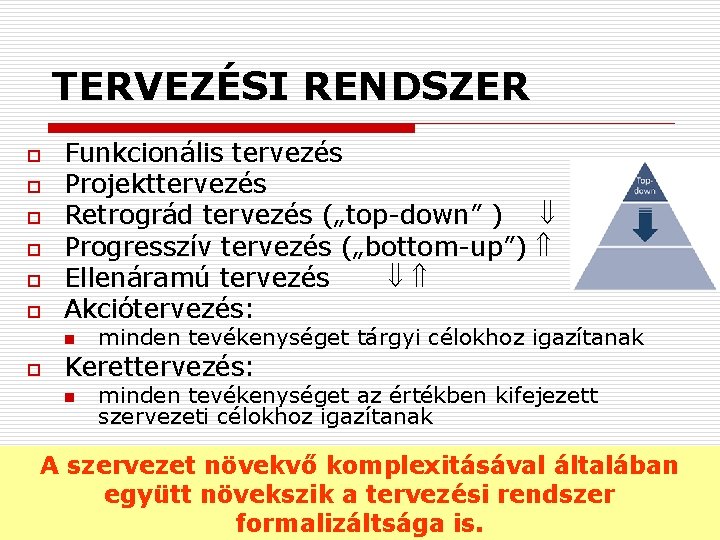 TERVEZÉSI RENDSZER

Funkcionális tervezés
Projekttervezés
Retrográd tervezés („top-down” ) $\Downarrow$
Progresszív tervezés („bottom-up”) $\Uparrow$
Ellenáramú tervezés $\Downarrow\Uparrow$
Akciótervezés:
minden tevékenységet tárgyi célokhoz igazítanak
Kerettervezés:
minden tevékenységet az értékben kifejezett szervezeti célokhoz igazítanak

Top-down

A szervezet növekvő komplexitásával általában együtt növekszik a tervezési rendszer formalizáltsága is.